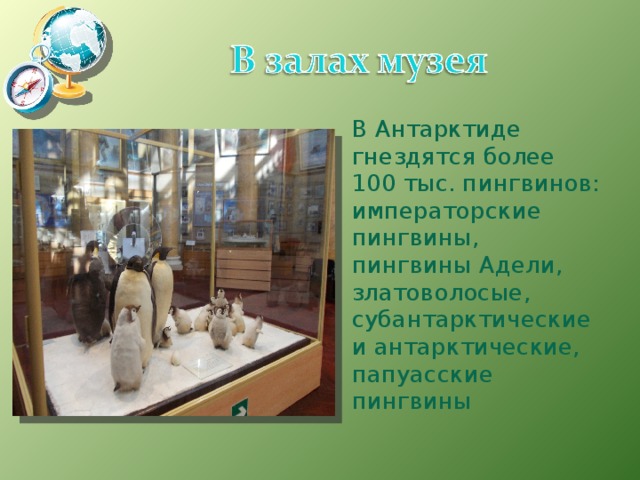 В залах музея

В Антарктиде гнездятся более 100 тыс. пингвинов: императорские пингвины, пингвины Адели, златоволосые, субантарктические и антарктические, папуасские пингвины